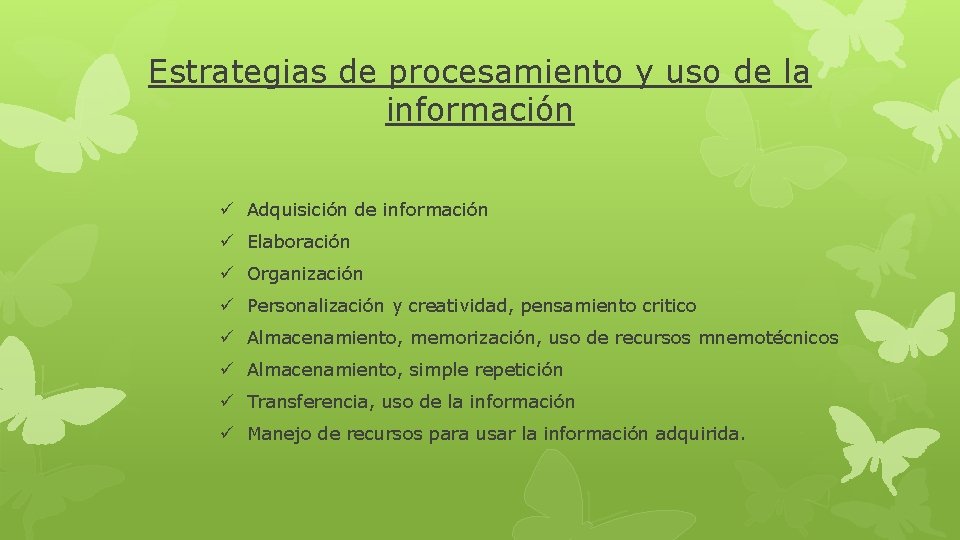 Estrategias de procesamiento y uso de la información

✓ Adquisición de información
✓ Elaboración
✓ Organización
✓ Personalización y creatividad, pensamiento critico
✓ Almacenamiento, memorización, uso de recursos mnemotécnicos
✓ Almacenamiento, simple repetición
✓ Transferencia, uso de la información
✓ Manejo de recursos para usar la información adquirida.